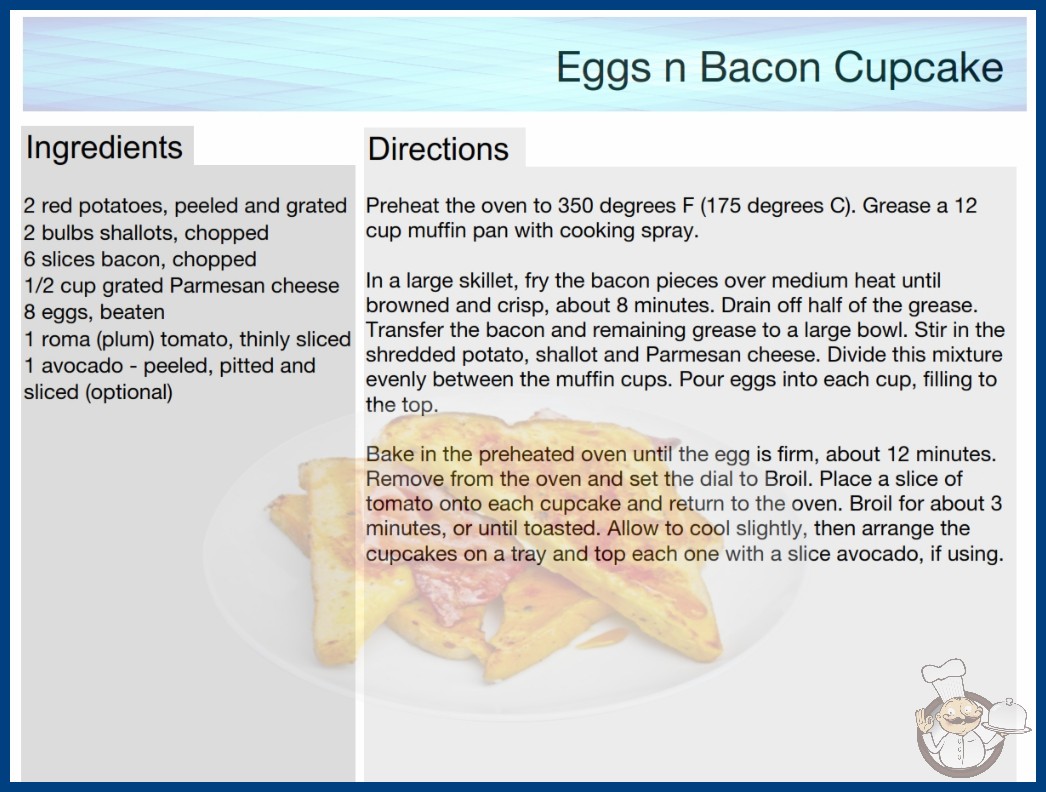 Eggs n Bacon Cupcake

Ingredients

2 red potatoes, peeled and grated
2 bulbs shallots, chopped
6 slices bacon, chopped
1/2 cup grated Parmesan cheese
8 eggs, beaten
1 roma (plum) tomato, thinly sliced
1 avocado - peeled, pitted and sliced (optional)

Directions

Preheat the oven to 350 degrees F (175 degrees C). Grease a 12 cup muffin pan with cooking spray.

In a large skillet, fry the bacon pieces over medium heat until browned and crisp, about 8 minutes. Drain off half of the grease. Transfer the bacon and remaining grease to a large bowl. Stir in the shredded potato, shallot and Parmesan cheese. Divide this mixture evenly between the muffin cups. Pour eggs into each cup, filling to the top.

Bake in the preheated oven until the egg is firm, about 12 minutes. Remove from the oven and set the dial to Broil. Place a slice of tomato onto each cupcake and return to the oven. Broil for about 3 minutes, or until toasted. Allow to cool slightly, then arrange the cupcakes on a tray and top each one with a slice avocado, if using.